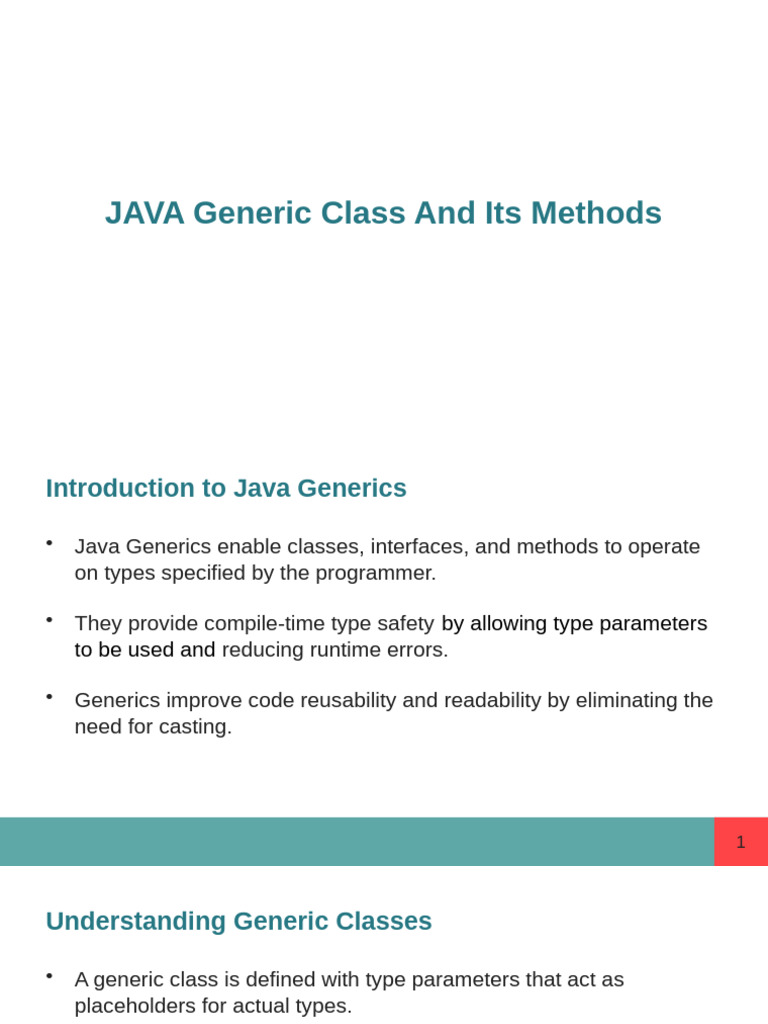 JAVA Generic Class And Its Methods

Introduction to Java Generics

• Java Generics enable classes, interfaces, and methods to operate on types specified by the programmer.

• They provide compile-time type safety by allowing type parameters to be used and reducing runtime errors.

• Generics improve code reusability and readability by eliminating the need for casting.

1

Understanding Generic Classes

• A generic class is defined with type parameters that act as placeholders for actual types.